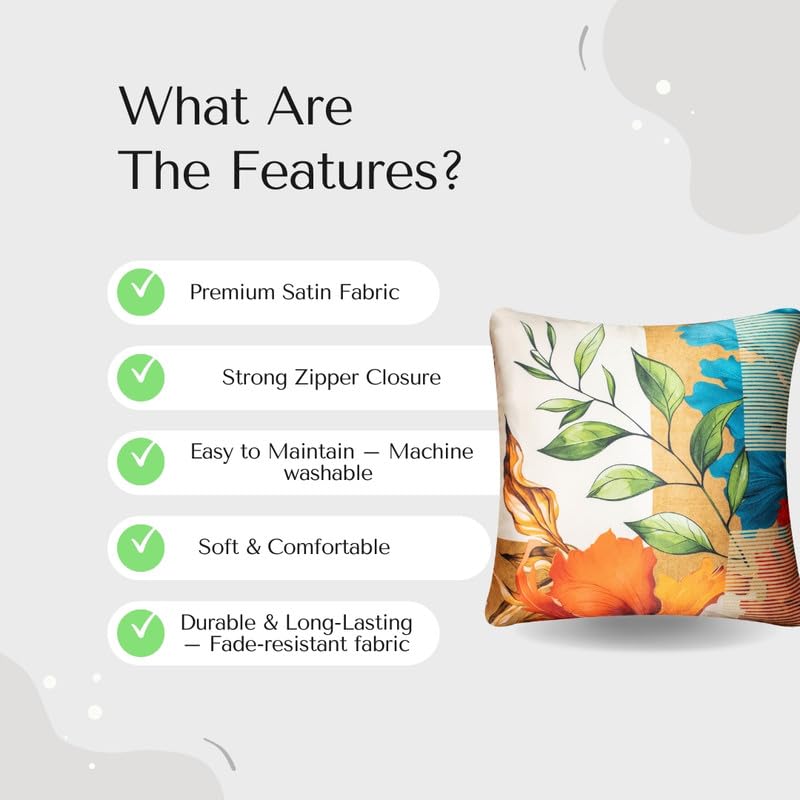 What Are The Features?

Premium Satin Fabric

Strong Zipper Closure

Easy to Maintain — Machine washable

Soft & Comfortable

Durable & Long-Lasting — Fade-resistant fabric